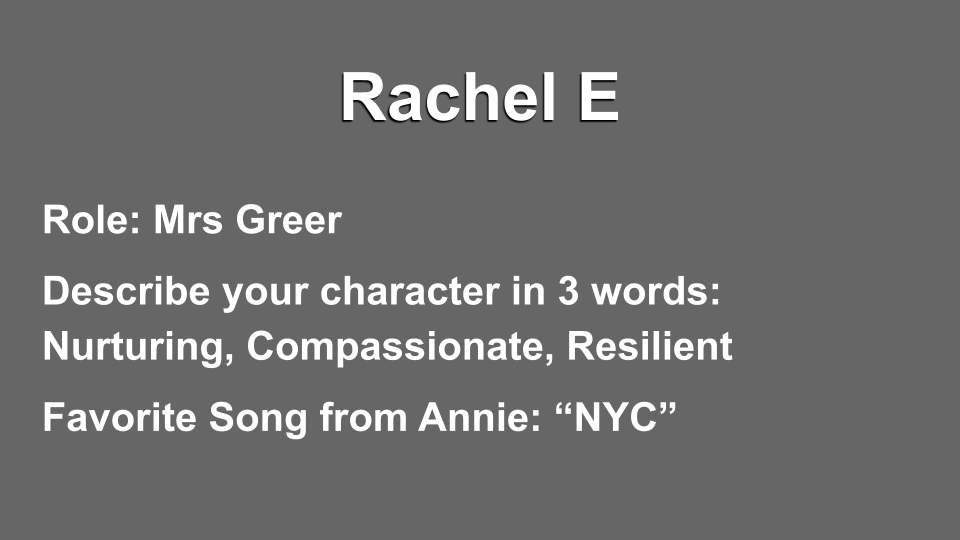 Rachel E

Role: Mrs Greer

Describe your character in 3 words: Nurturing, Compassionate, Resilient

Favorite Song from Annie: “NYC”